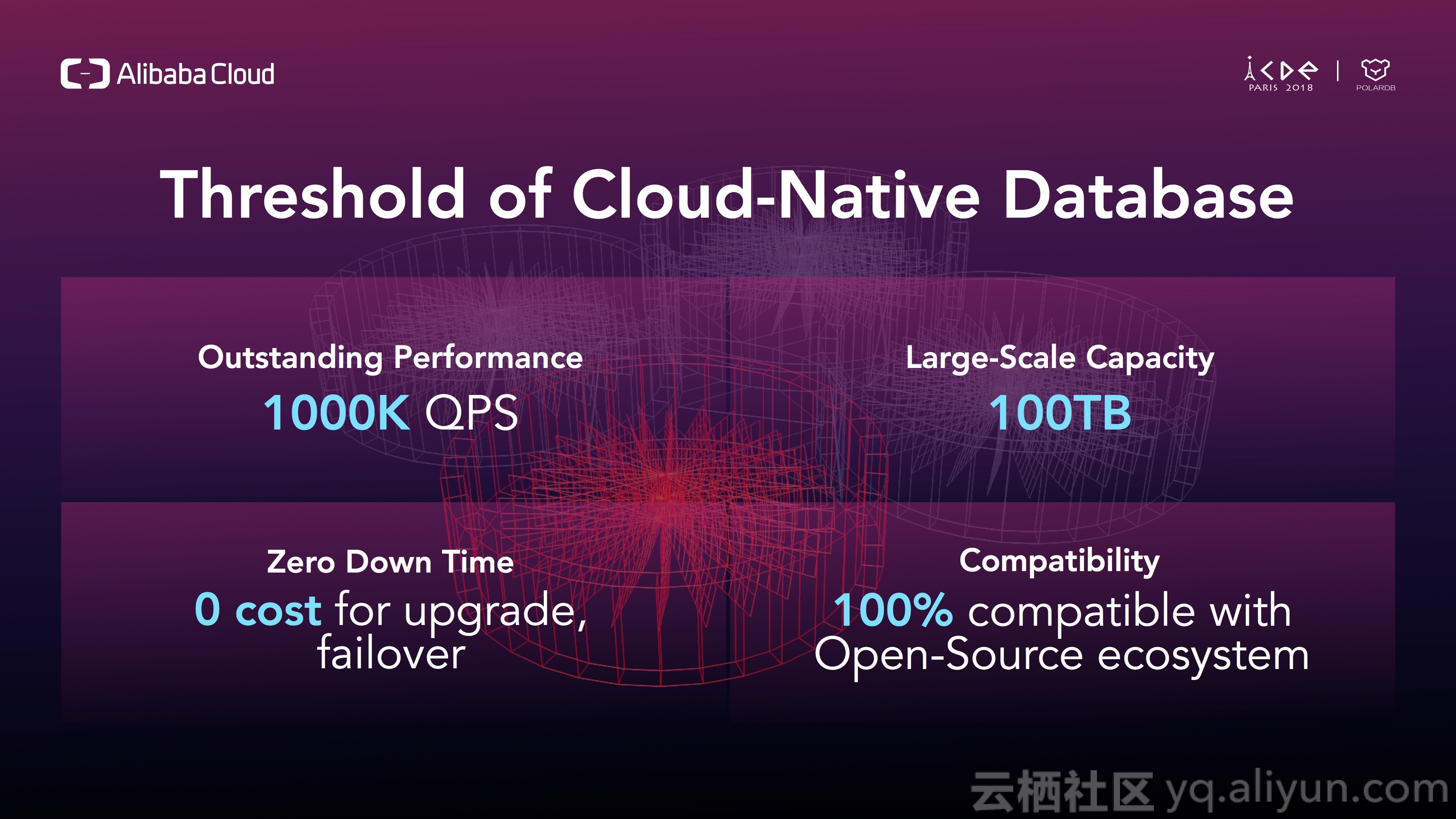 Alibaba Cloud

ICDE PARIS 2018 | POLARDB

Threshold of Cloud-Native Database

Outstanding Performance
1000K QPS

Large-Scale Capacity
100TB

Zero Down Time
0 cost for upgrade, failover

Compatibility
100% compatible with Open-Source ecosystem

云栖社区 yq.aliyun.com